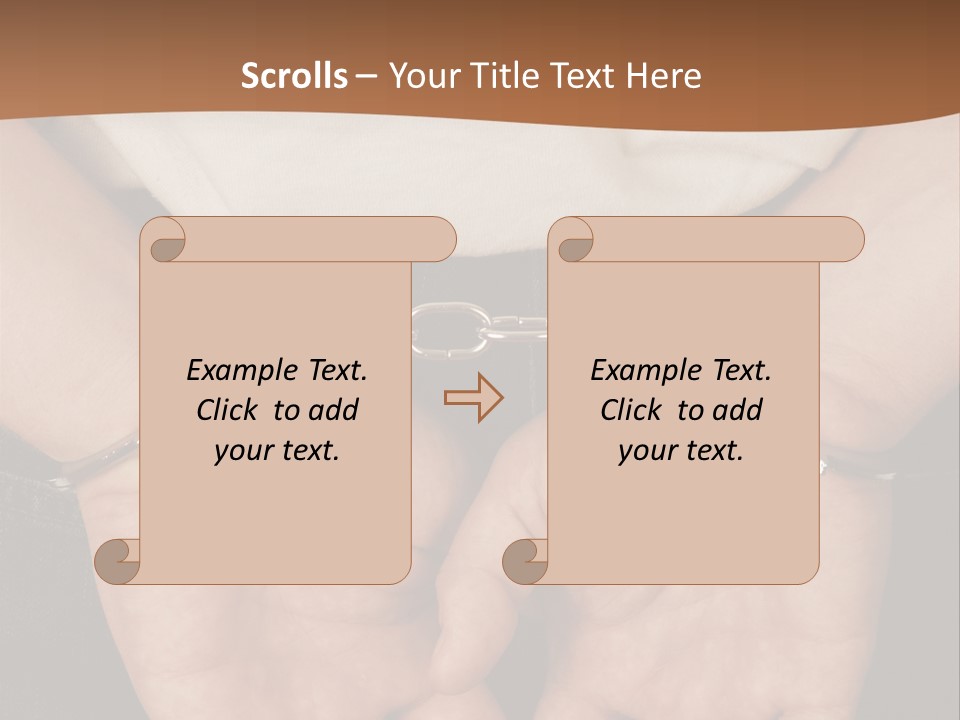 Scrolls – Your Title Text Here

Example Text. Click to add your text.

Example Text. Click to add your text.